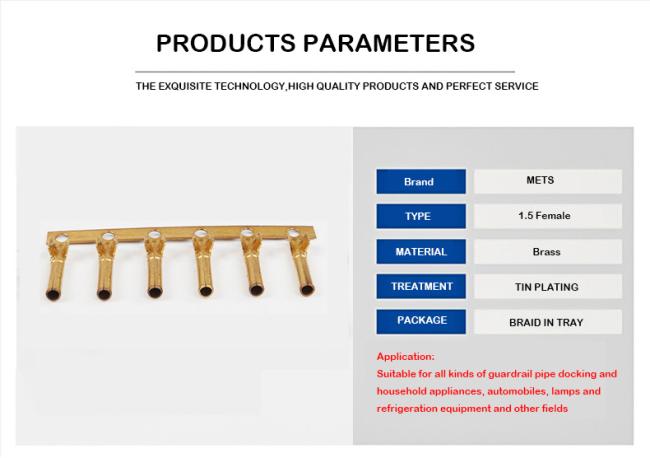 PRODUCTS PARAMETERS

THE EXQUISITE TECHNOLOGY,HIGH QUALITY PRODUCTS AND PERFECT SERVICE

| Brand | METS |
|---|---|
| TYPE | 1.5 Female |
| MATERIAL | Brass |
| TREATMENT | TIN PLATING |
| PACKAGE | BRAID IN TRAY |

Application:
Suitable for all kinds of guardrail pipe docking and household appliances, automobiles, lamps and refrigeration equipment and other fields